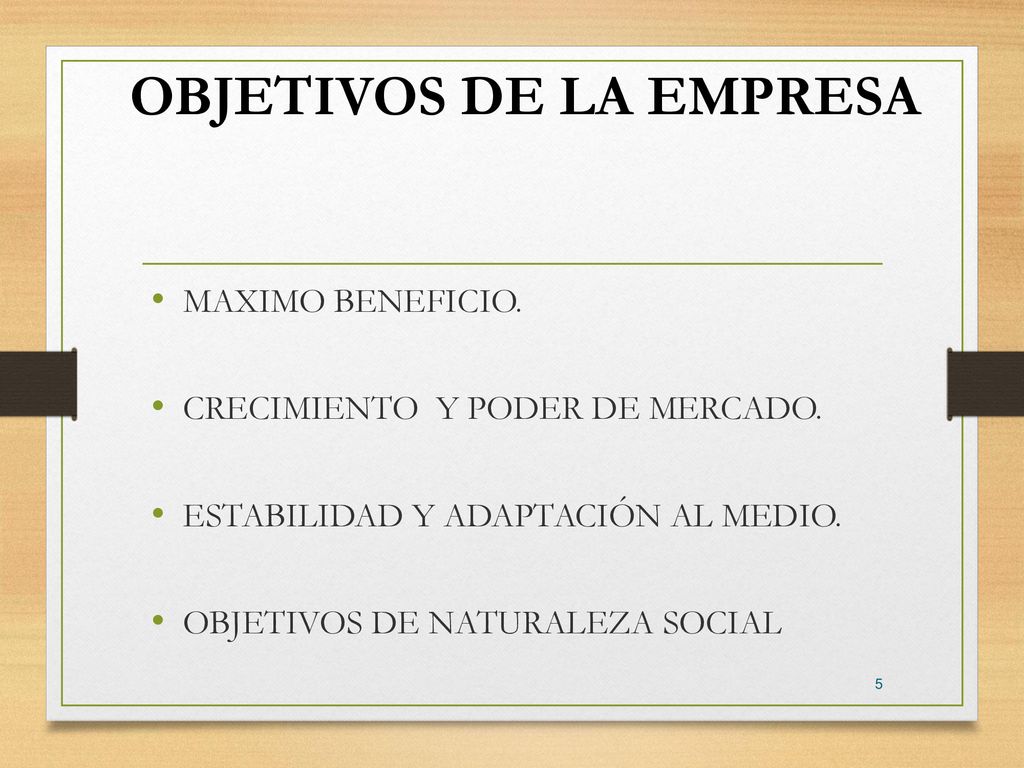 OBJETIVOS DE LA EMPRESA

• MAXIMO BENEFICIO.

• CRECIMIENTO Y PODER DE MERCADO.

• ESTABILIDAD Y ADAPTACIÓN AL MEDIO.

• OBJETIVOS DE NATURALEZA SOCIAL

5